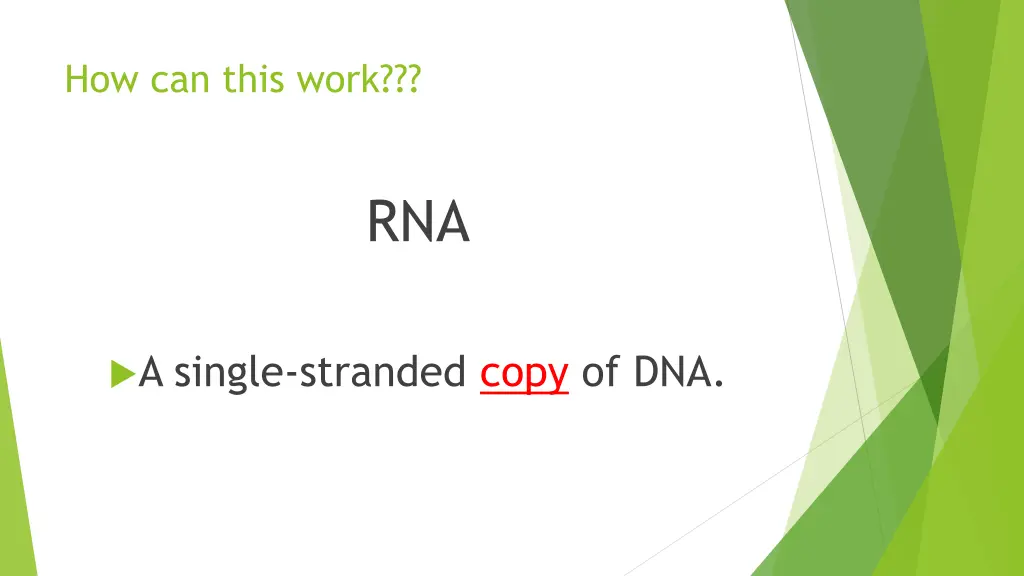 How can this work???

RNA

A single-stranded copy of DNA.